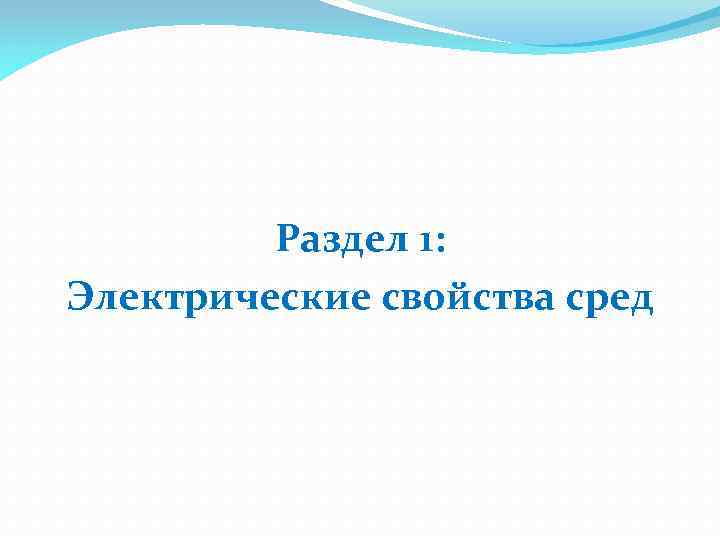 Раздел 1:
Электрические свойства сред